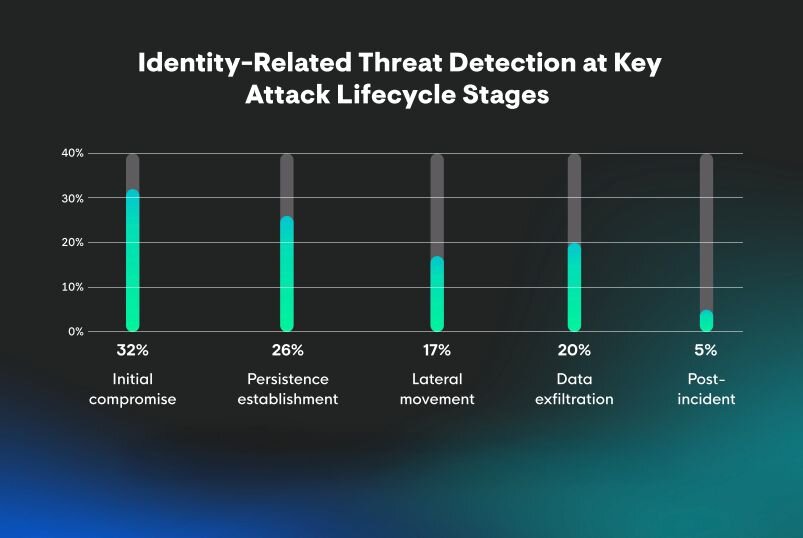 Identity-Related Threat Detection at Key Attack Lifecycle Stages

40%
30%
20%
10%
0%

32%
Initial compromise

26%
Persistence establishment

17%
Lateral movement

20%
Data exfiltration

5%
Post-incident